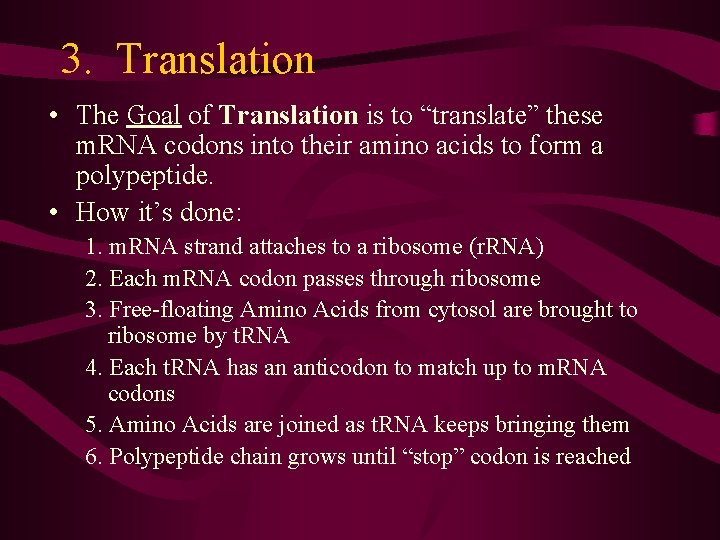 3. Translation

• The Goal of Translation is to “translate” these mRNA codons into their amino acids to form a polypeptide.

• How it’s done:

1. mRNA strand attaches to a ribosome (rRNA)

2. Each mRNA codon passes through ribosome

3. Free-floating Amino Acids from cytosol are brought to ribosome by tRNA

4. Each tRNA has an anticodon to match up to mRNA codons

5. Amino Acids are joined as tRNA keeps bringing them

6. Polypeptide chain grows until “stop” codon is reached